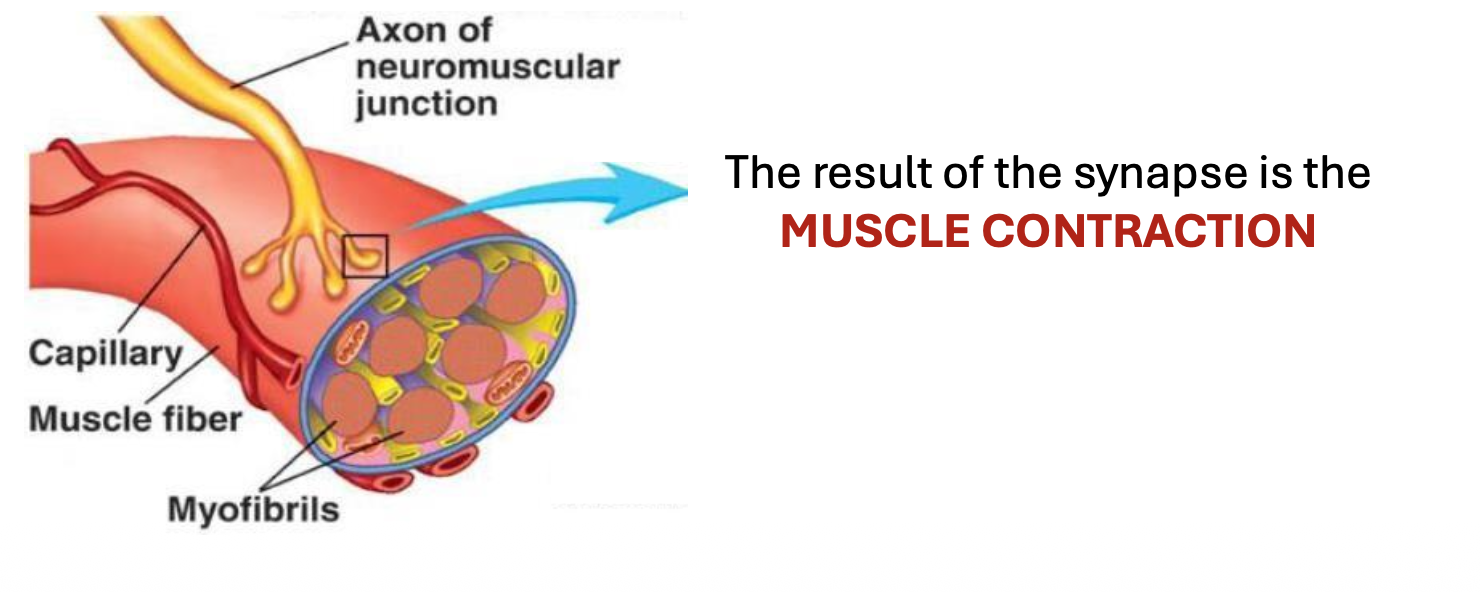 Axon of neuromuscular junction

Capillary

Muscle fiber

Myofibrils

The result of the synapse is the
MUSCLE CONTRACTION